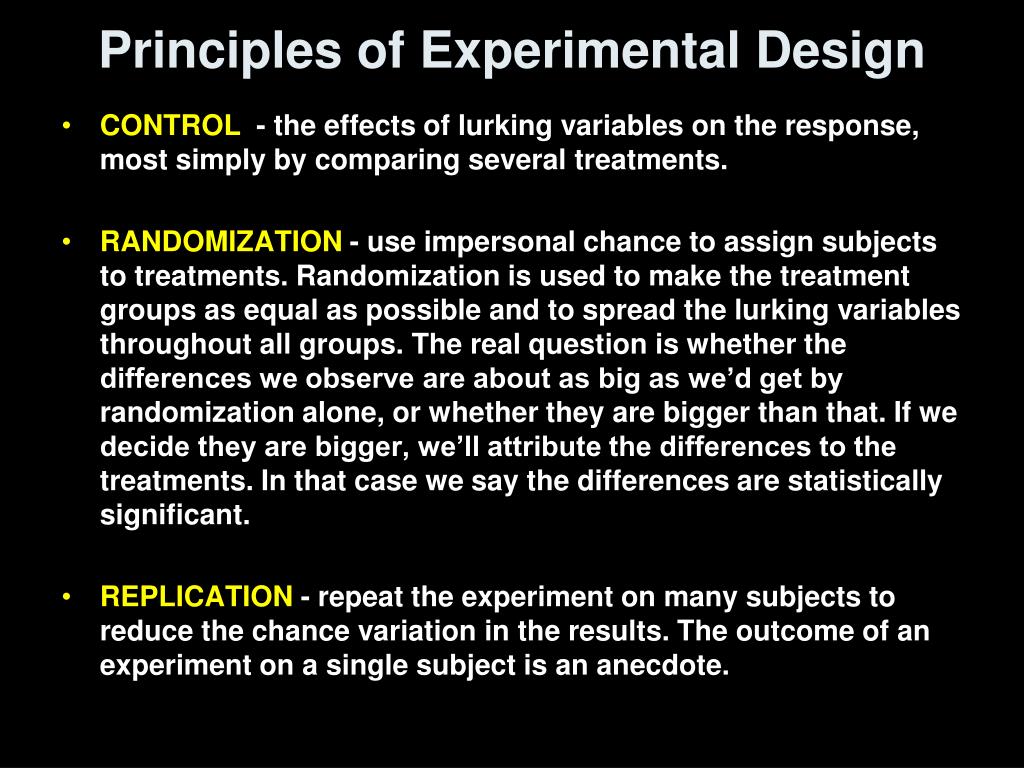 Principles of Experimental Design

• CONTROL - the effects of lurking variables on the response, most simply by comparing several treatments.

• RANDOMIZATION - use impersonal chance to assign subjects to treatments. Randomization is used to make the treatment groups as equal as possible and to spread the lurking variables throughout all groups. The real question is whether the differences we observe are about as big as we'd get by randomization alone, or whether they are bigger than that. If we decide they are bigger, we'll attribute the differences to the treatments. In that case we say the differences are statistically significant.

• REPLICATION - repeat the experiment on many subjects to reduce the chance variation in the results. The outcome of an experiment on a single subject is an anecdote.